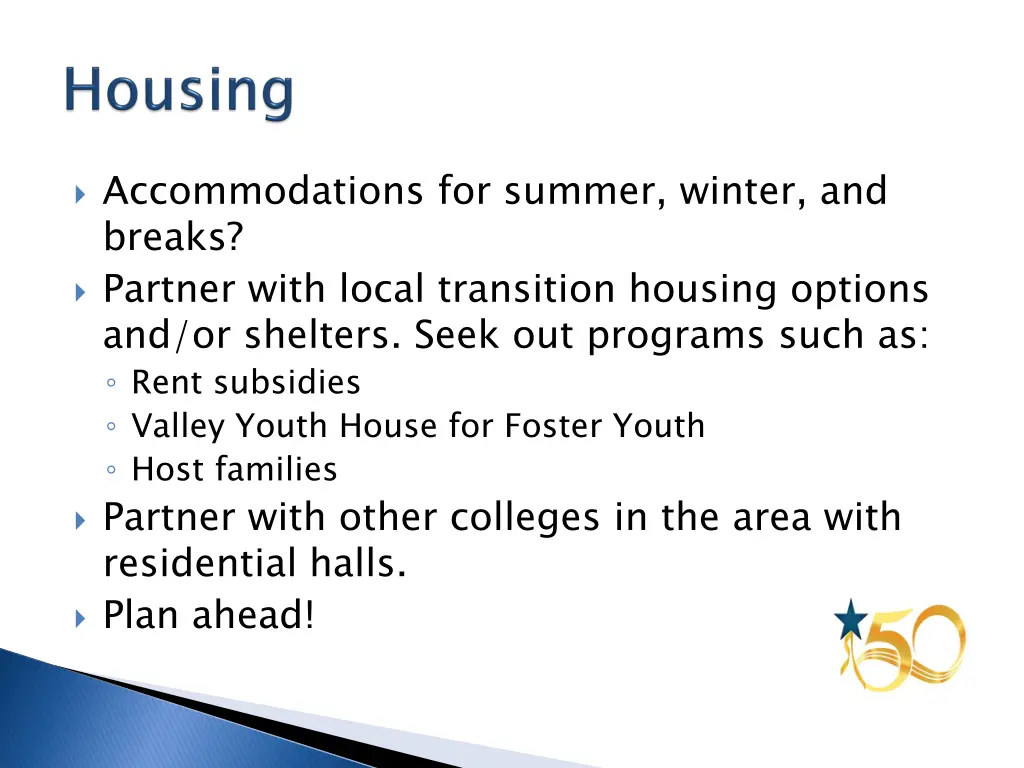 Housing

Accommodations for summer, winter, and breaks?

Partner with local transition housing options and/or shelters. Seek out programs such as:

Rent subsidies

Valley Youth House for Foster Youth

Host families

Partner with other colleges in the area with residential halls.

Plan ahead!

50